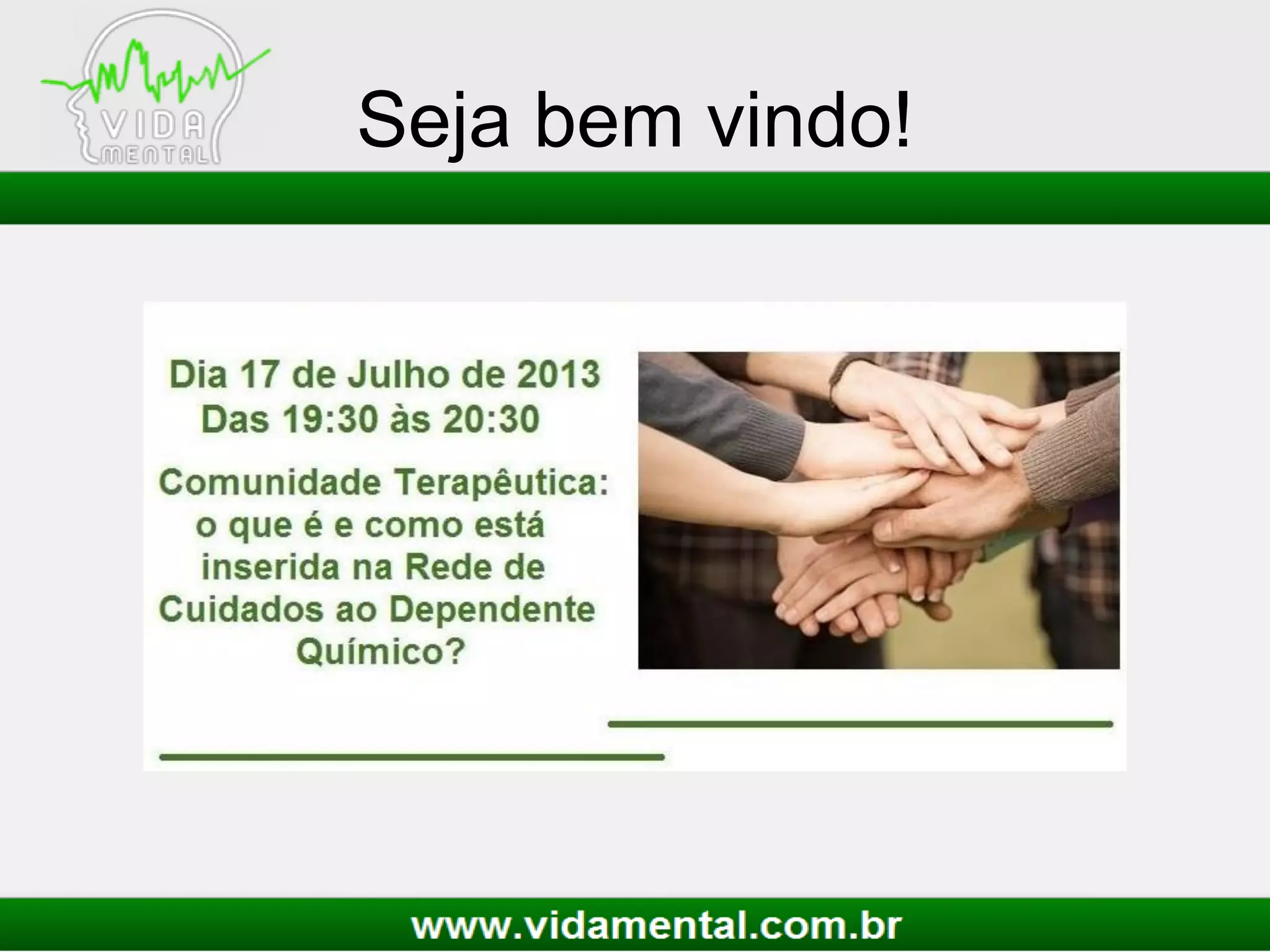 VIDA
MENTAL

Seja bem vindo!

Dia 17 de Julho de 2013
Das 19:30 às 20:30

Comunidade Terapêutica: o que é e como está inserida na Rede de Cuidados ao Dependente Químico?

www.vidamental.com.br